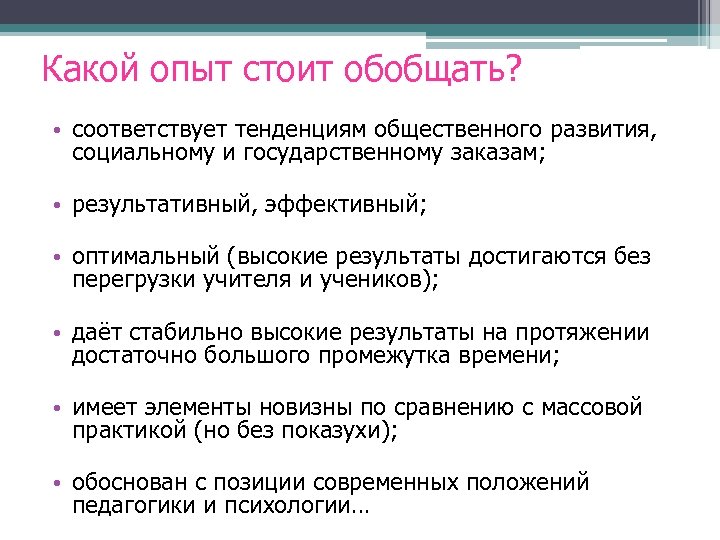 Какой опыт стоит обобщать?

• соответствует тенденциям общественного развития, социальному и государственному заказам;

• результативный, эффективный;

• оптимальный (высокие результаты достигаются без перегрузки учителя и учеников);

• даёт стабильно высокие результаты на протяжении достаточно большого промежутка времени;

• имеет элементы новизны по сравнению с массовой практикой (но без показухи);

• обоснован с позиции современных положений педагогики и психологии…